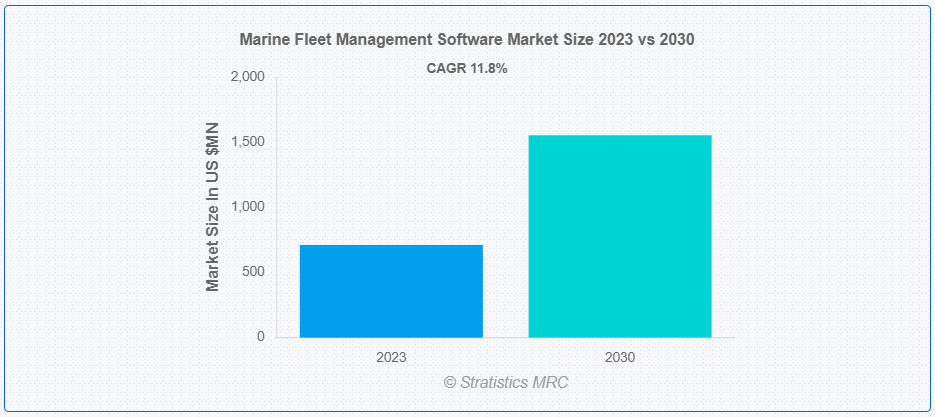 Marine Fleet Management Software Market Size 2023 vs 2030

CAGR 11.8%

Market Size In US $MN

2,000
1,500
1,000
500
0

2023
2030

© Stratistics MRC